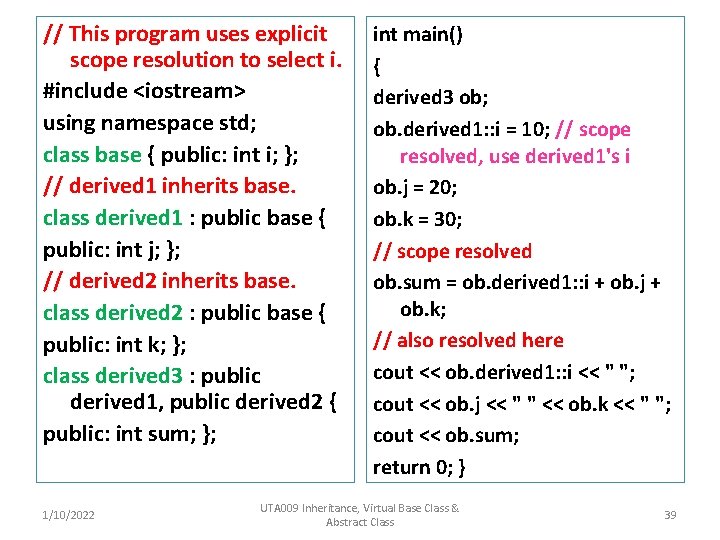 // This program uses explicit scope resolution to select i.
#include <iostream>
using namespace std;
class base { public: int i; };
// derived1 inherits base.
class derived1 : public base {
public: int j; };
// derived2 inherits base.
class derived2 : public base {
public: int k; };
class derived3 : public derived1, public derived2 {
public: int sum; };

int main()
{
derived3 ob;
ob.derived1::i = 10; // scope resolved, use derived1's i
ob.j = 20;
ob.k = 30;
// scope resolved
ob.sum = ob.derived1::i + ob.j + ob.k;
// also resolved here
cout << ob.derived1::i << " ";
cout << ob.j << " " << ob.k << " ";
cout << ob.sum;
return 0; }

1/10/2022

UTA009 Inheritance, Virtual Base Class & Abstract Class

39